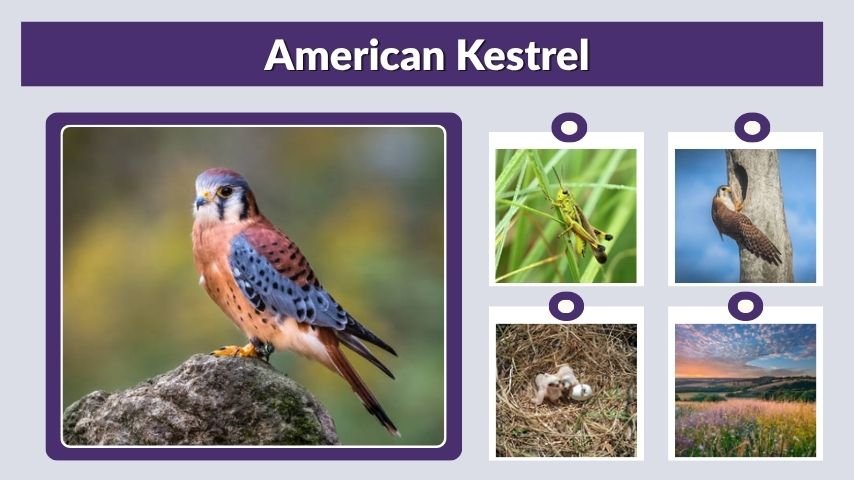 American Kestrel